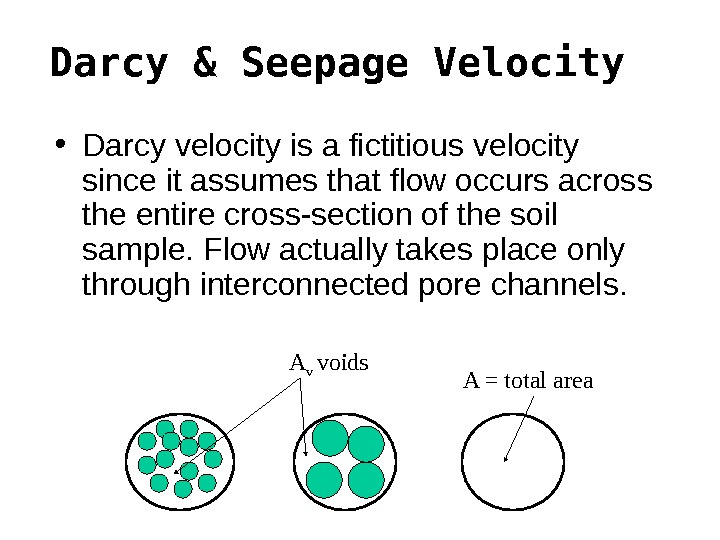 Darcy & Seepage Velocity

• Darcy velocity is a fictitious velocity since it assumes that flow occurs across the entire cross-section of the soil sample. Flow actually takes place only through interconnected pore channels.

$A_v$ voids

A = total area